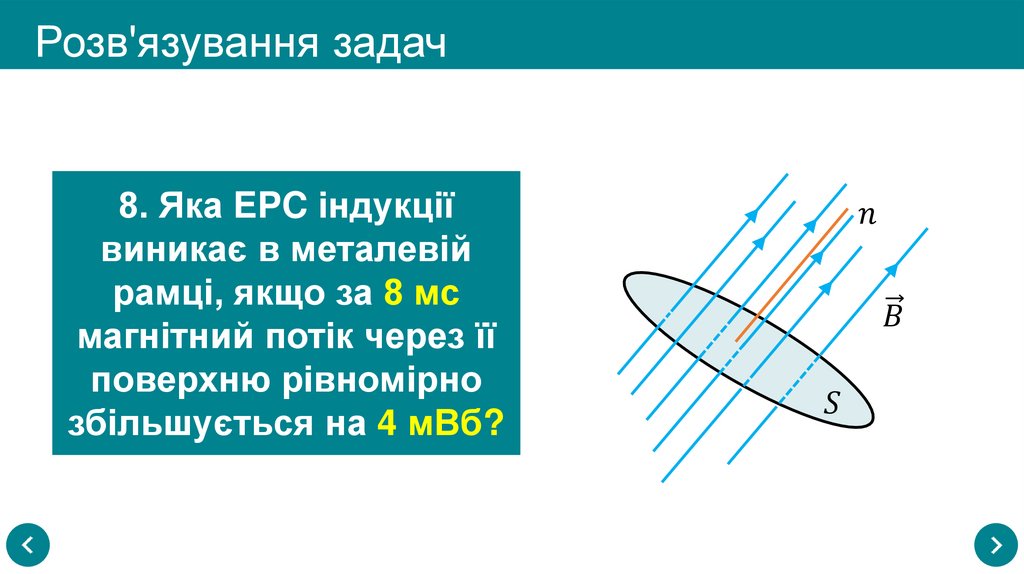 Розв'язування задач

8. Яка ЕРС індукції виникає в металевій рамці, якщо за 8 мс магнітний потік через її поверхню рівномірно збільшується на 4 мВб?

$n$

$\vec{B}$

$S$